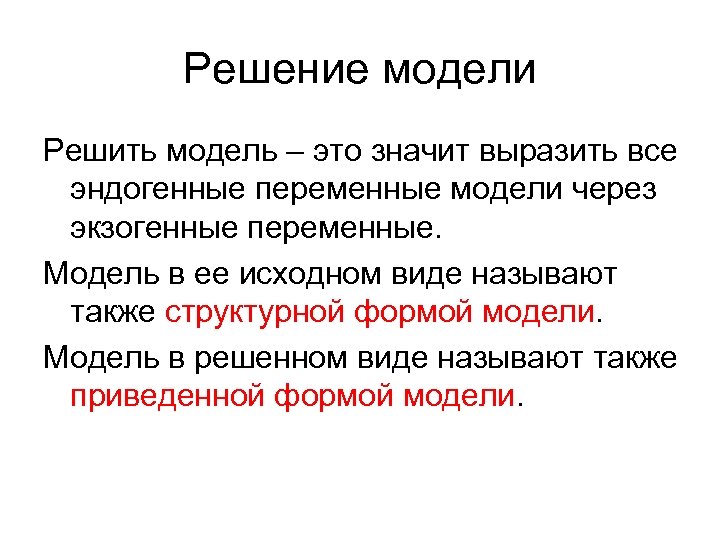 Решение модели

Решить модель – это значит выразить все эндогенные переменные модели через экзогенные переменные.

Модель в ее исходном виде называют также структурной формой модели.

Модель в решенном виде называют также приведенной формой модели.